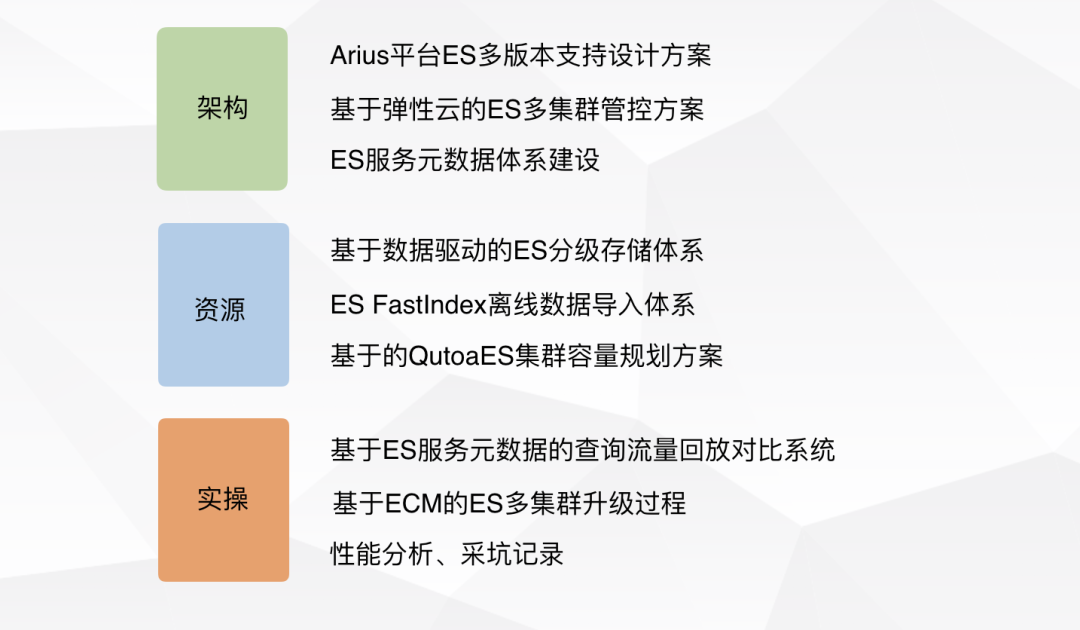 架构

Arius平台ES多版本支持设计方案

基于弹性云的ES多集群管控方案

ES服务元数据体系建设

资源

基于数据驱动的ES分级存储体系

ES FastIndex离线数据导入体系

基于的QutoaES集群容量规划方案

实操

基于ES服务元数据的查询流量回放对比系统

基于ECM的ES多集群升级过程

性能分析、采坑记录